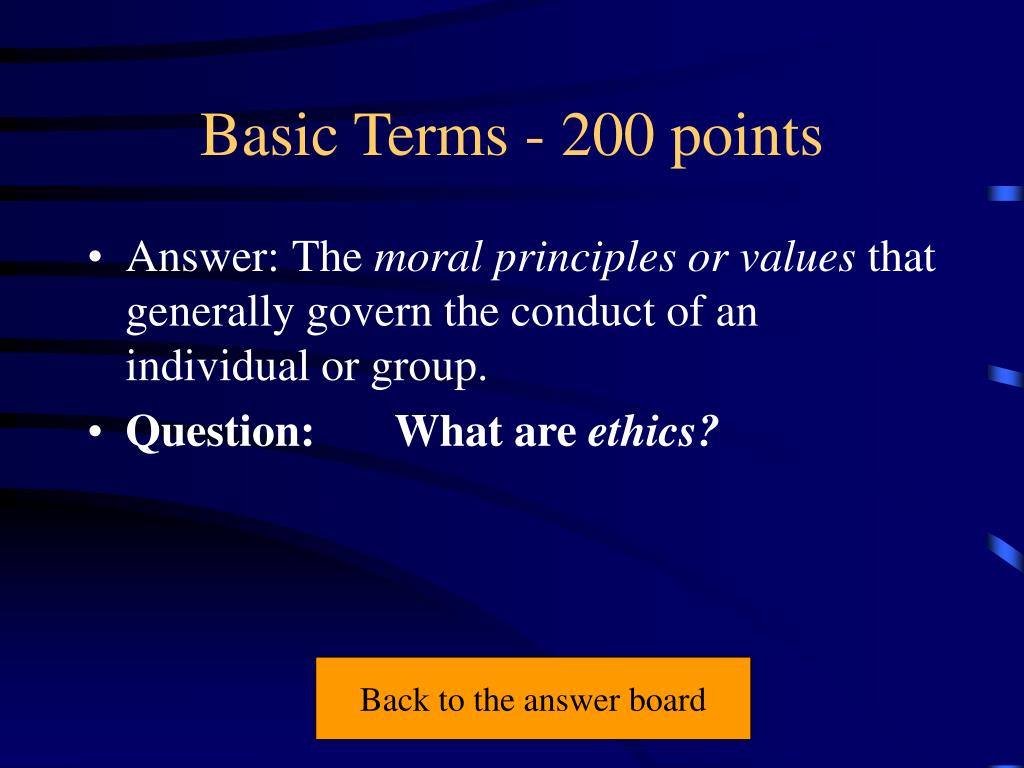 Basic Terms - 200 points

• Answer: The moral principles or values that generally govern the conduct of an individual or group.
• Question: What are ethics?

Back to the answer board